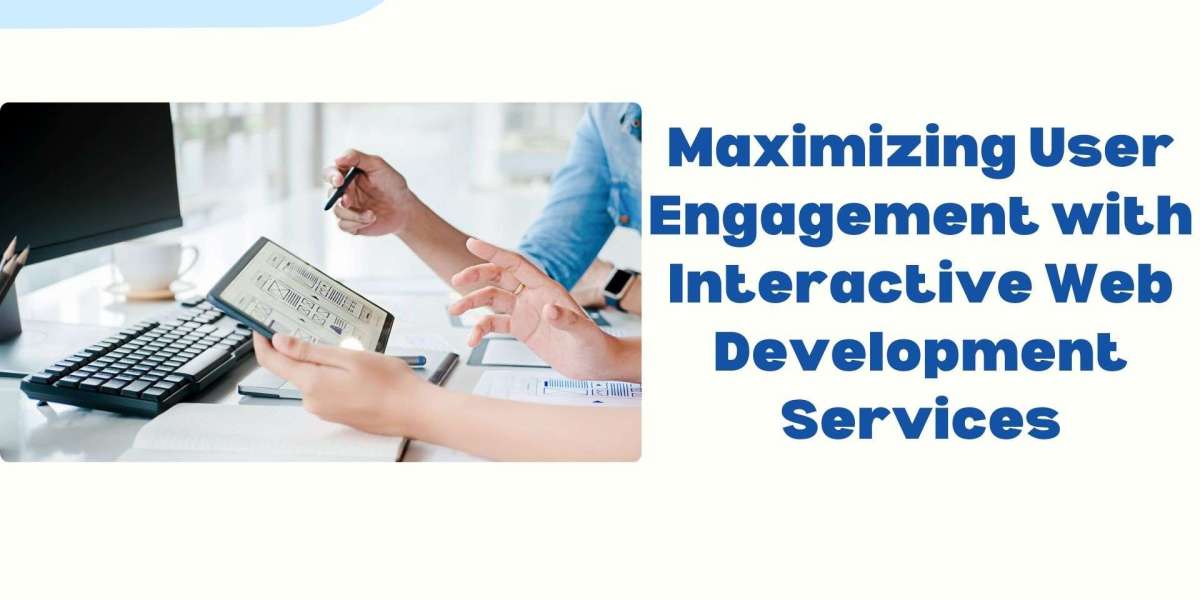 Maximizing User Engagement with Interactive Web Development Services